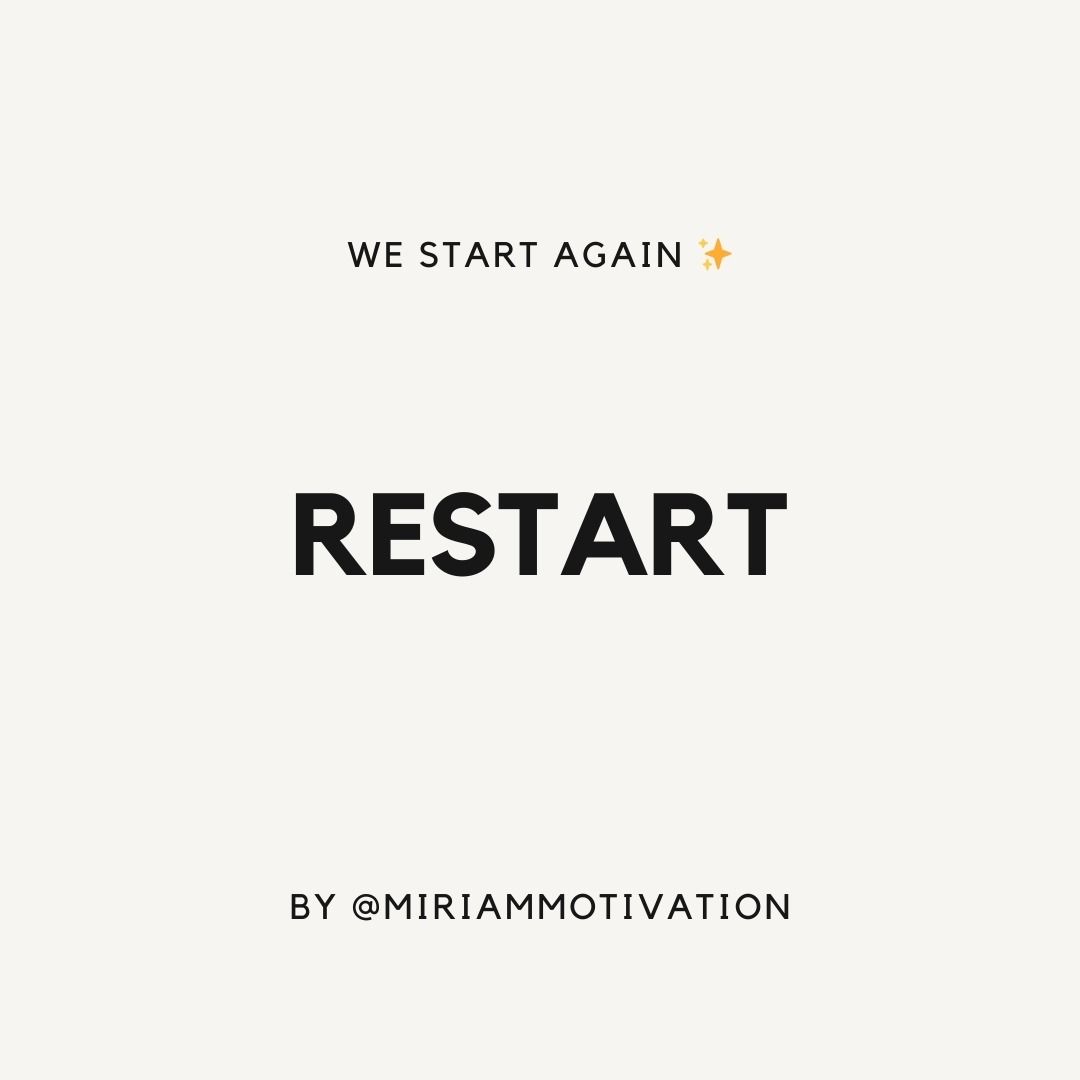 WE START AGAIN ✨

RESTART

BY @MIRIAMMOTIVATION